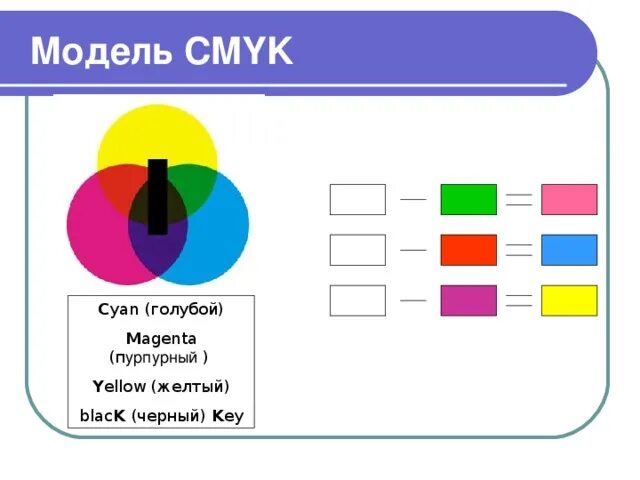 Модель CMYK

Cyan (голубой)

Magenta (пурпурный )

Yellow (желтый)

blacK (черный) Key